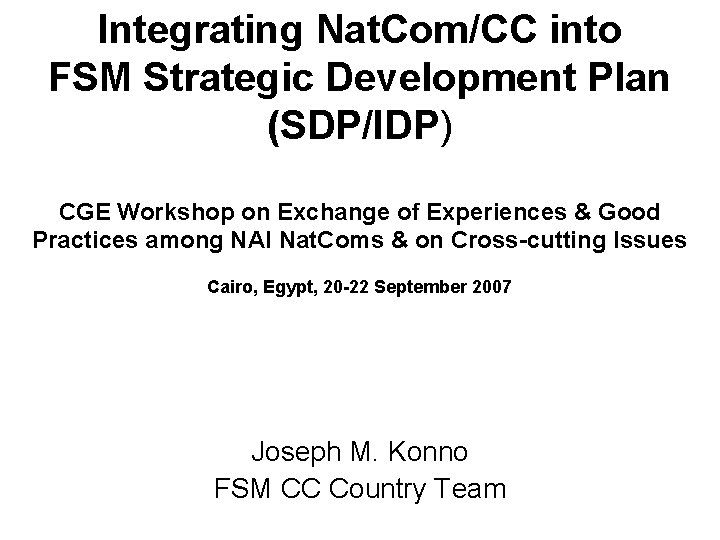 Integrating NatCom/CC into FSM Strategic Development Plan (SDP/IDP)

CGE Workshop on Exchange of Experiences & Good Practices among NAI NatComs & on Cross-cutting Issues

Cairo, Egypt, 20-22 September 2007

Joseph M. Konno
FSM CC Country Team